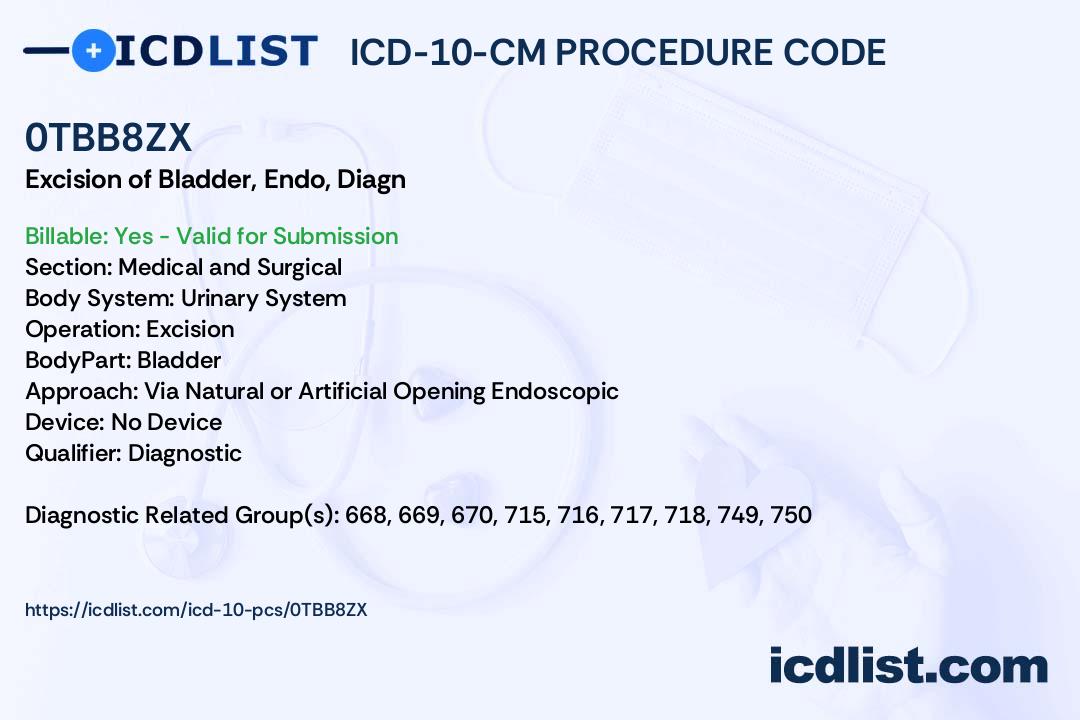 ICDLIST ICD-10-CM PROCEDURE CODE

0TBB8ZX
Excision of Bladder, Endo, Diagn

Billable: Yes - Valid for Submission
Section: Medical and Surgical
Body System: Urinary System
Operation: Excision
BodyPart: Bladder
Approach: Via Natural or Artificial Opening Endoscopic
Device: No Device
Qualifier: Diagnostic

Diagnostic Related Group(s): 668, 669, 670, 715, 716, 717, 718, 749, 750

https://icdlist.com/icd-10-pcs/0TBB8ZX

icdlist.com